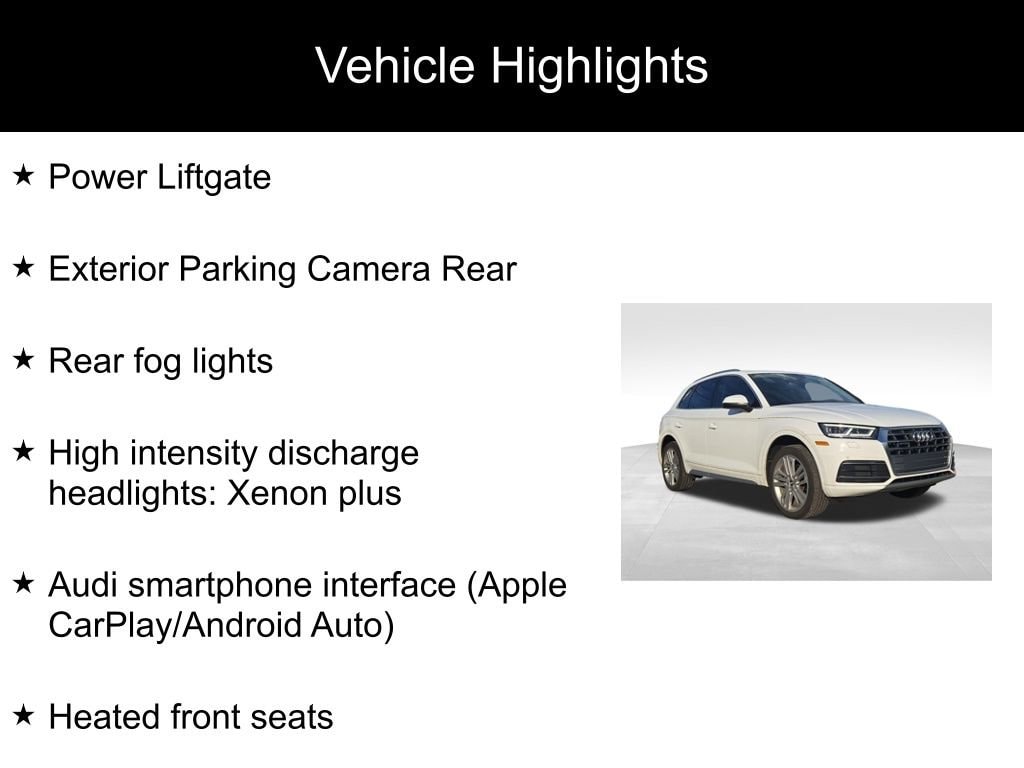 Vehicle Highlights

★ Power Liftgate

★ Exterior Parking Camera Rear

★ Rear fog lights

★ High intensity discharge headlights: Xenon plus

★ Audi smartphone interface (Apple CarPlay/Android Auto)

★ Heated front seats